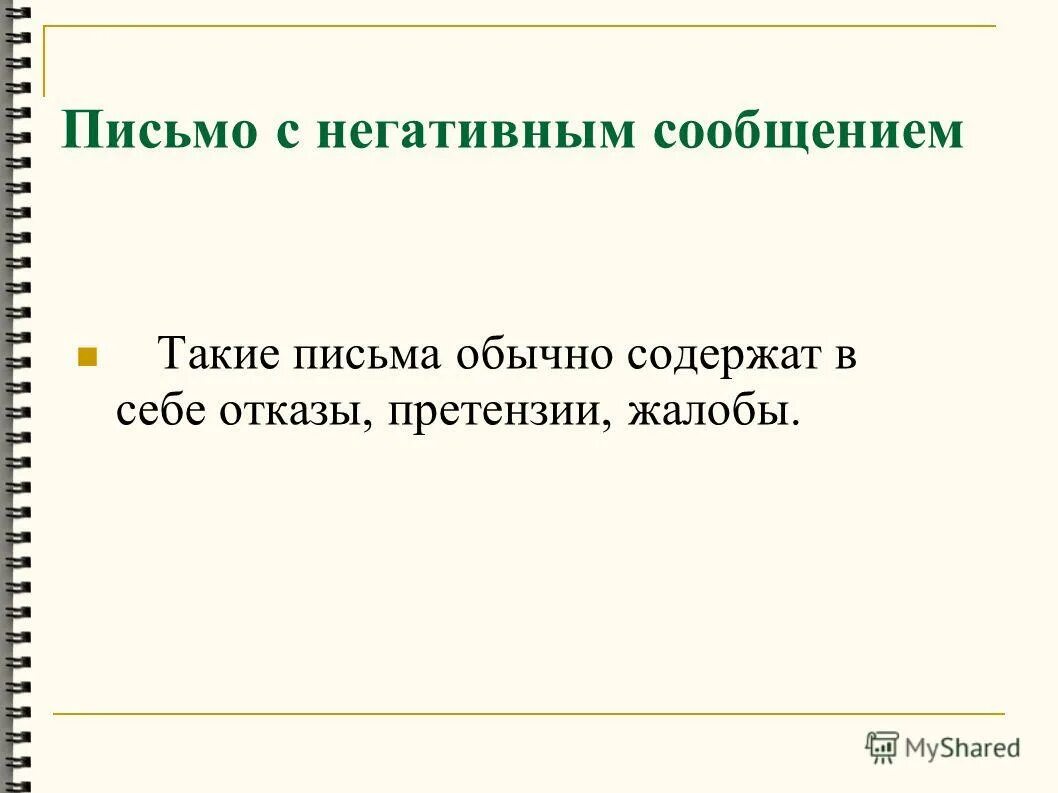 Письмо с негативным сообщением

Такие письма обычно содержат в себе отказы, претензии, жалобы.

MyShared